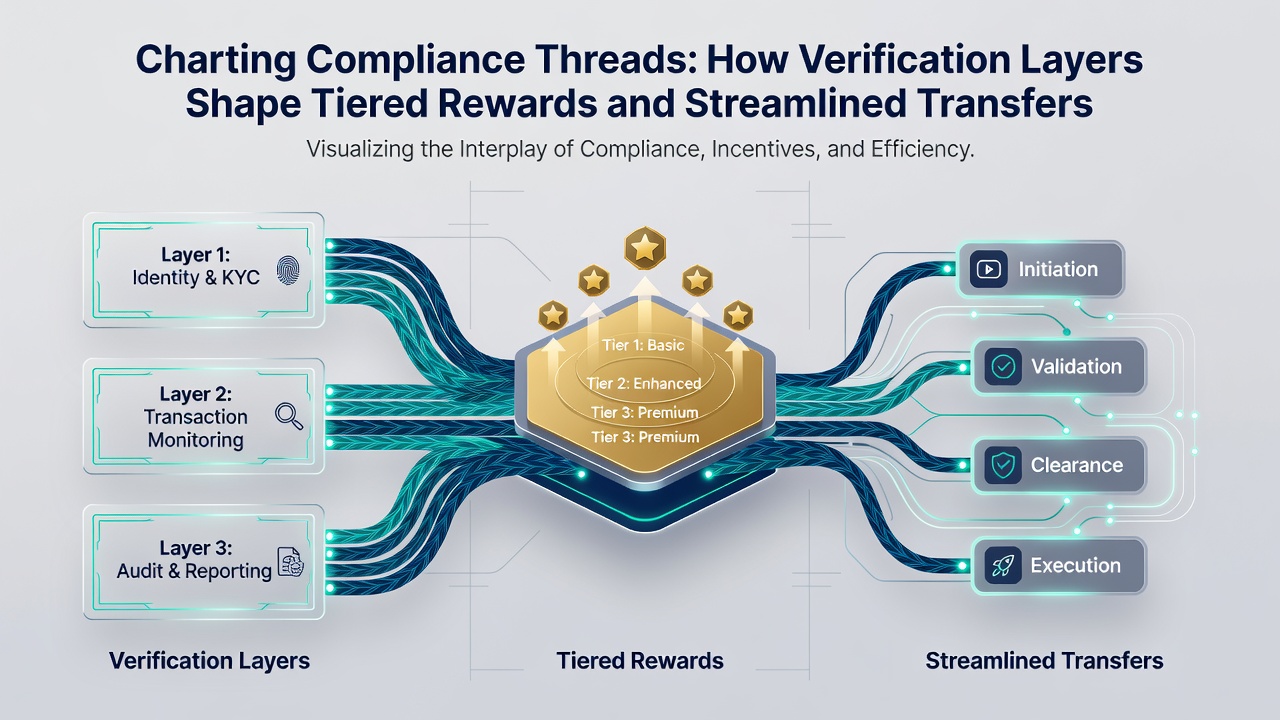 Charting Compliance Threads: How Verification Layers Shape Tiered Rewards and Streamlined Transfers

Visualizing the Interplay of Compliance, Incentives, and Efficiency.

Layer 1:
Identity & KYC

Layer 2:
Transaction Monitoring

Layer 3:
Audit & Reporting

Tier 1: Basic
Tier 2: Enhanced
Tier 3: Premium
Tier 3: Premium

Initiation
Validation
Clearance
Execution

Verification Layers

Tiered Rewards

Streamlined Transfers